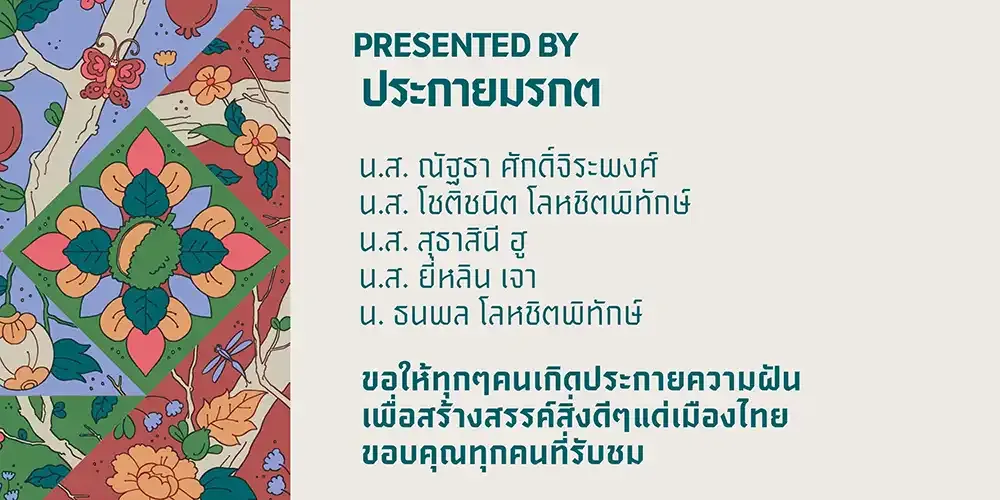 PRESENTED BY
ประกายมรกต

น.ส. ณัฐธา ศักดิ์จิระพงศ์
น.ส. โชติชนิต โลหชิตพิทักษ์
น.ส. สุธาสินี ฮู
น.ส. ยี่หลิน เจา
น. ธนพล โลหชิตพิทักษ์

ขอให้ทุกๆคนเกิดประกายความฝัน
เพื่อสร้างสรรค์สิ่งดีๆแด่เมืองไทย
ขอบคุณทุกคนที่รับชม